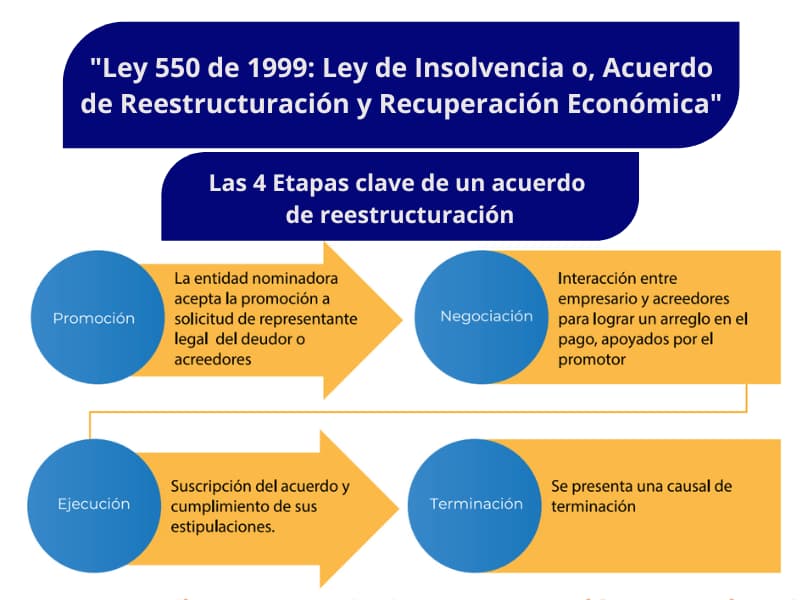 "Ley 550 de 1999: Ley de Insolvencia o, Acuerdo de Reestructuración y Recuperación Económica"

Las 4 Etapas clave de un acuerdo de reestructuración

Promoción

La entidad nominadora acepta la promoción a solicitud de representante legal del deudor o acreedores

Negociación

Interacción entre empresario y acreedores para lograr un arreglo en el pago, apoyados por el promotor

Ejecución

Suscripción del acuerdo y cumplimiento de sus estipulaciones.

Terminación

Se presenta una causal de terminación